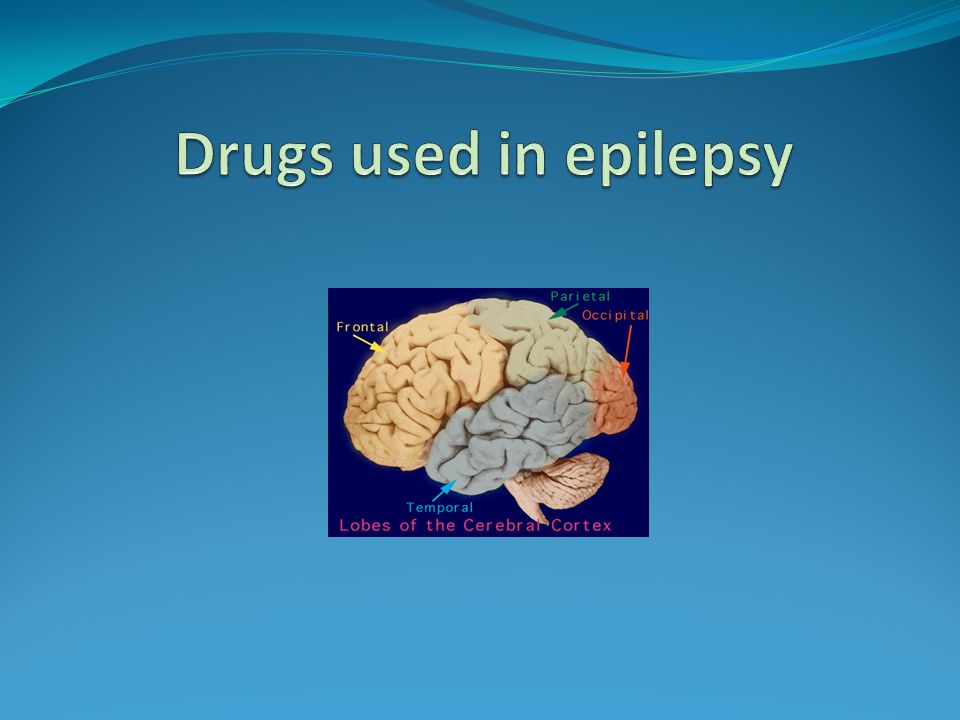 Drugs used in epilepsy

Parietal
Occipital
Frontal
Temporal
Lobes of the Cerebral Cortex